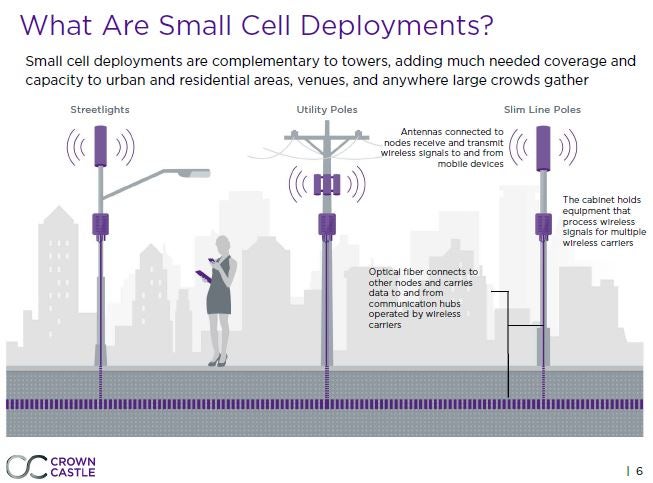 What Are Small Cell Deployments?

Small cell deployments are complementary to towers, adding much needed coverage and capacity to urban and residential areas, venues, and anywhere large crowds gather

Streetlights

Utility Poles

Slim Line Poles

Antennas connected to nodes receive and transmit wireless signals to and from mobile devices

The cabinet holds equipment that process wireless signals for multiple wireless carriers

Optical fiber connects to other nodes and carries data to and from communication hubs operated by wireless carriers

CROWN CASTLE

| 6